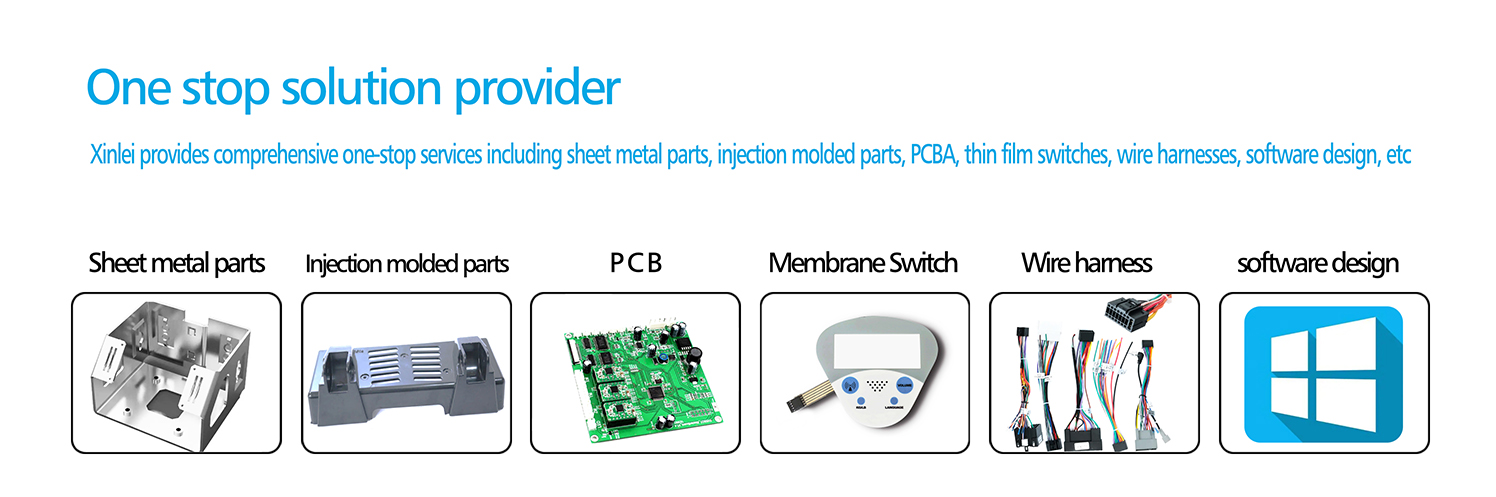 One stop solution provider

Xinlei provides comprehensive one-stop services including sheet metal parts, injection molded parts, PCBA, thin film switches, wire harnesses, software design, etc

Sheet metal parts

Injection molded parts

P C B

Membrane Switch

Wire harness

software design